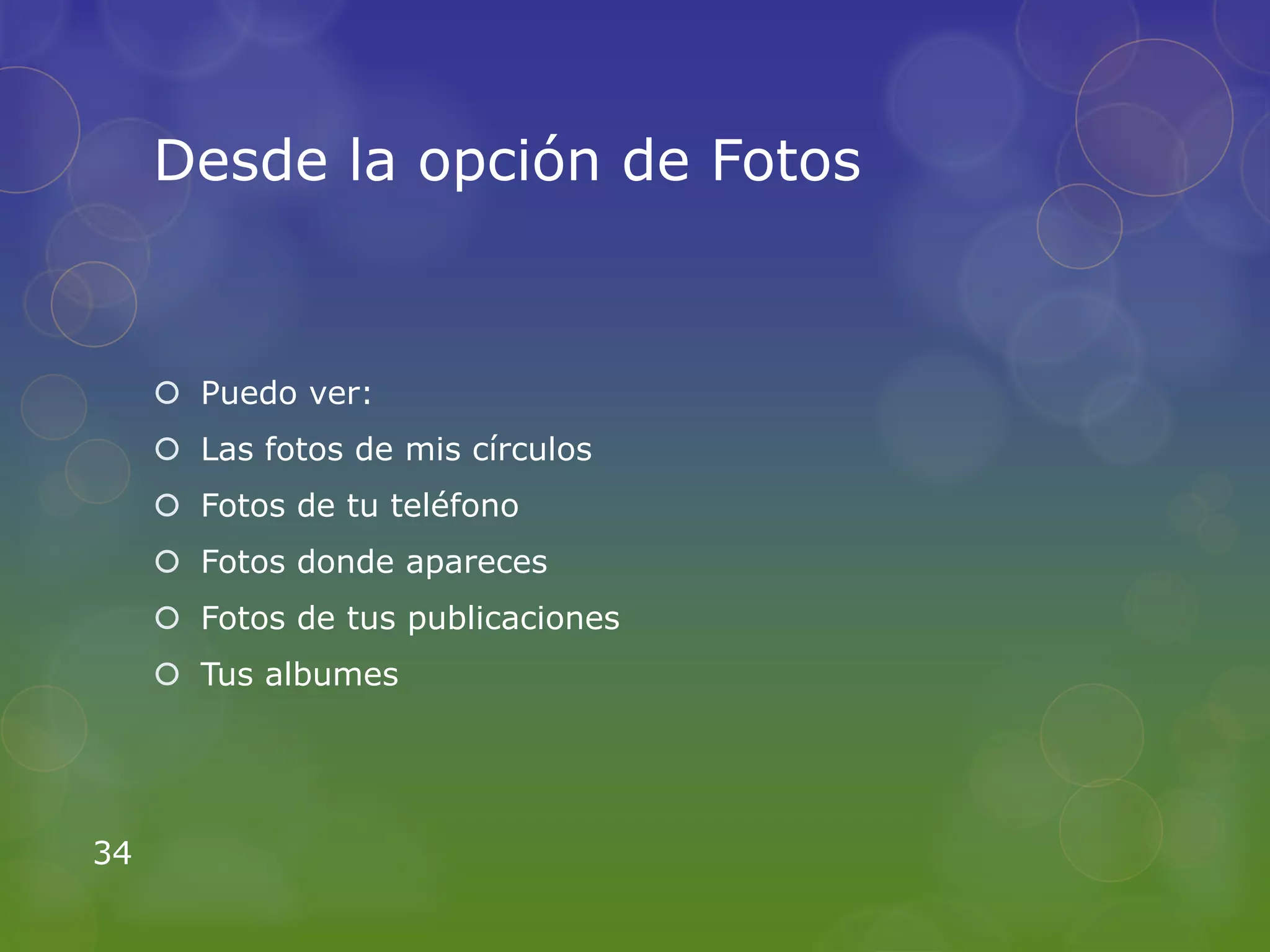 Desde la opción de Fotos

- Puedo ver:
- Las fotos de mis círculos
- Fotos de tu teléfono
- Fotos donde apareces
- Fotos de tus publicaciones
- Tus albumes

34